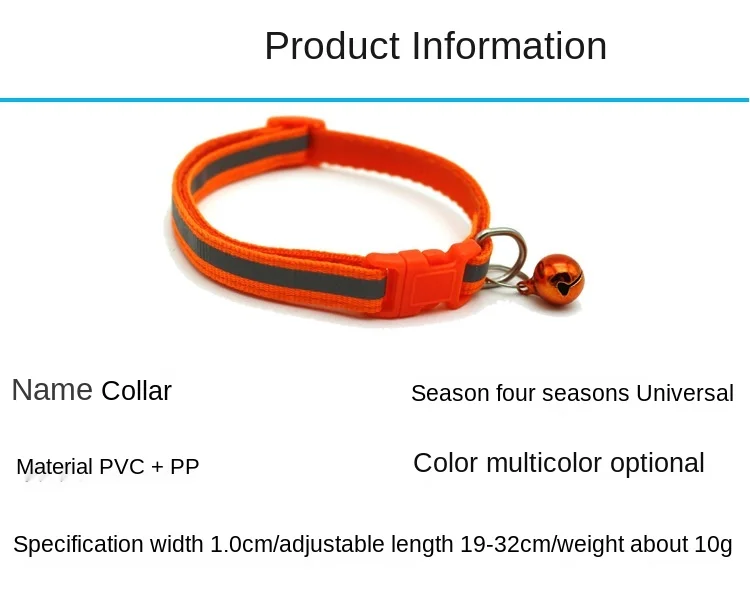 Product Information

Name Collar

Season four seasons Universal

Material PVC + PP

Color multicolor optional

Specification width 1.0cm/adjustable length 19-32cm/weight about 10g